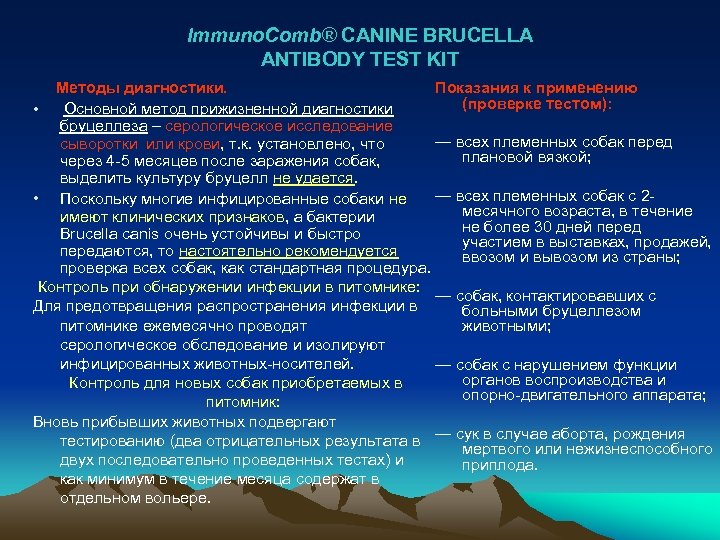 ImmunoComb® CANINE BRUCELLA ANTIBODY TEST KIT

Методы диагностики.

• Основной метод прижизненной диагностики бруцеллеза – серологическое исследование сыворотки или крови, т.к. установлено, что через 4-5 месяцев после заражения собак, выделить культуру бруцелл не удается.

• Поскольку многие инфицированные собаки не имеют клинических признаков, а бактерии Brucella canis очень устойчивы и быстро передаются, то настоятельно рекомендуется проверка всех собак, как стандартная процедура.

Контроль при обнаружении инфекции в питомнике:

Для предотвращения распространения инфекции в питомнике ежемесячно проводят серологическое обследование и изолируют инфицированных животных-носителей.

Контроль для новых собак приобретаемых в питомник:

Вновь прибывших животных подвергают тестированию (два отрицательных результата в двух последовательно проведенных тестах) и как минимум в течение месяца содержат в отдельном вольере.

Показания к применению (проверке тестом):

— всех племенных собак перед плановой вязкой;

— всех племенных собак с 2-месячного возраста, в течение не более 30 дней перед участием в выставках, продажей, ввозом и вывозом из страны;

— собак, контактировавших с больными бруцеллезом животными;

— собак с нарушением функции органов воспроизводства и опорно-двигательного аппарата;

— сук в случае аборта, рождения мертвого или нежизнеспособного приплода.